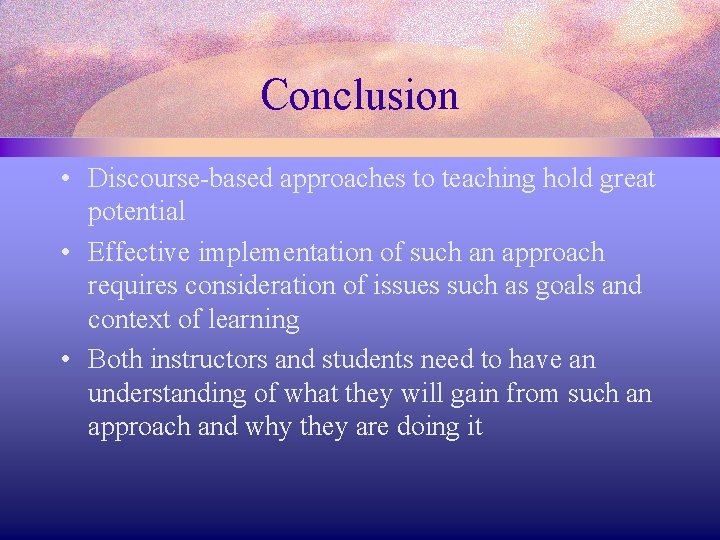 Conclusion

• Discourse-based approaches to teaching hold great potential

• Effective implementation of such an approach requires consideration of issues such as goals and context of learning

• Both instructors and students need to have an understanding of what they will gain from such an approach and why they are doing it